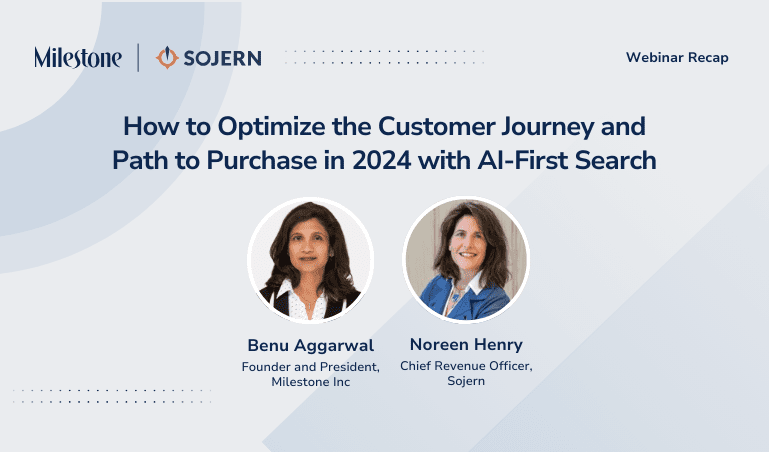 Milestone | SOJERN

Webinar Recap

How to Optimize the Customer Journey and Path to Purchase in 2024 with AI-First Search

Benu Aggarwal
Founder and President, Milestone Inc

Noreen Henry
Chief Revenue Officer, Sojern